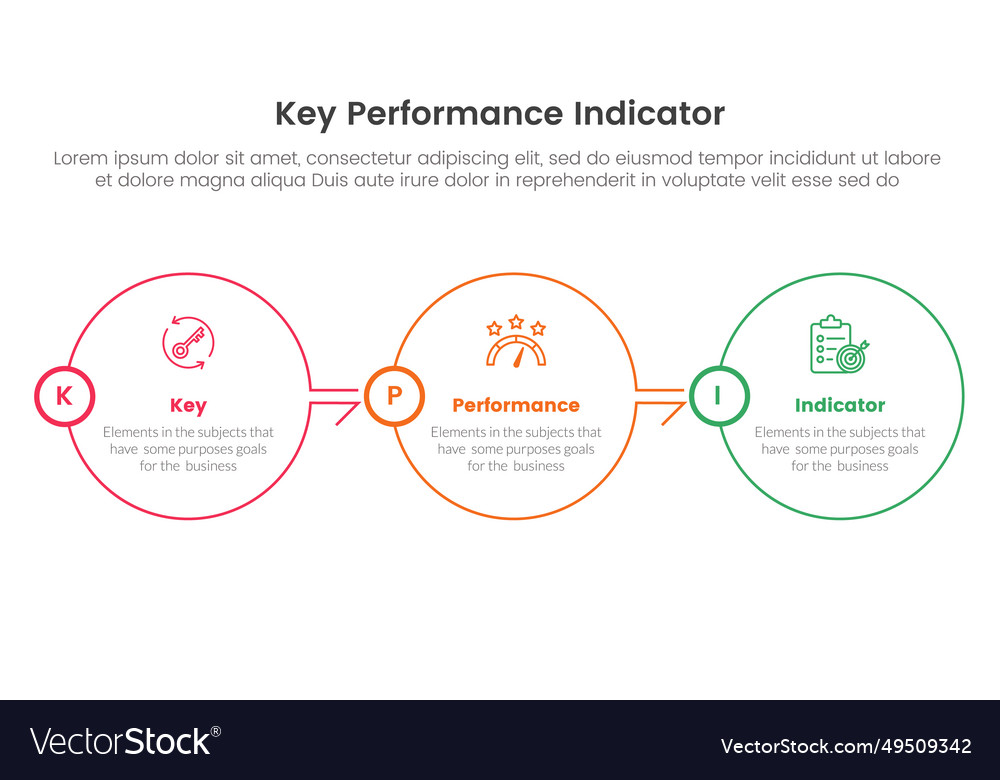 Key Performance Indicator

Lorem ipsum dolor sit amet, consectetur adipiscing elit, sed do eiusmod tempor incididunt ut labore et dolore magna aliqua Duis aute irure dolor in reprehenderit in voluptate velit esse sed do

K

Key

Elements in the subjects that have some purposes goals for the business

P

Performance

Elements in the subjects that have some purposes goals for the business

I

Indicator

Elements in the subjects that have some purposes goals for the business

VectorStock®

VectorStock.com/49509342